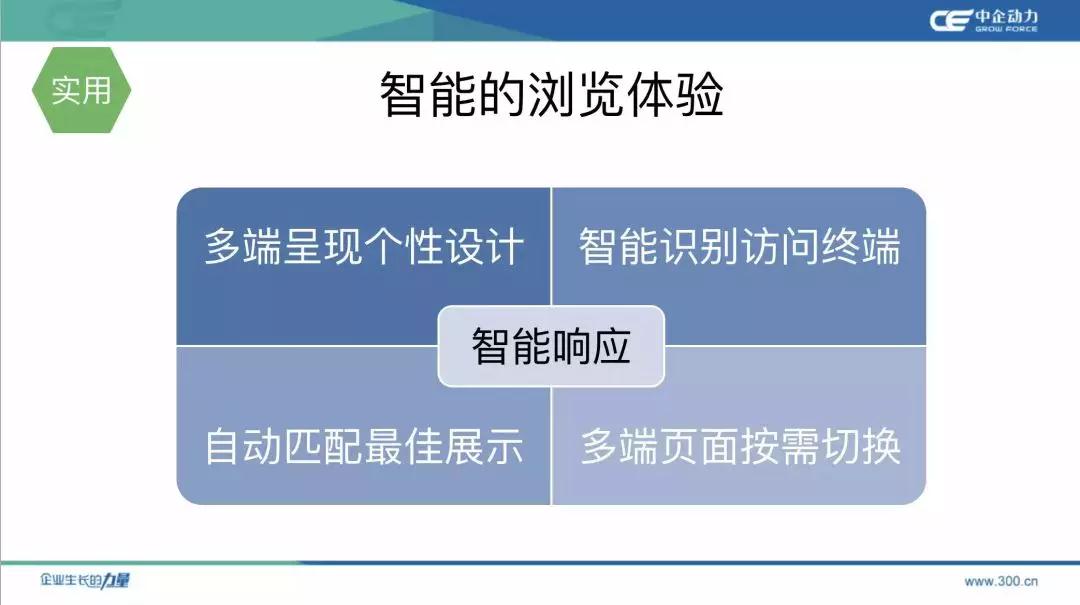 CE 中企动力
GROW FORCE

实用

智能的浏览体验

多端呈现个性设计

智能识别访问终端

智能响应

自动匹配最佳展示

多端页面按需切换

企业生长的力量

www.300.cn